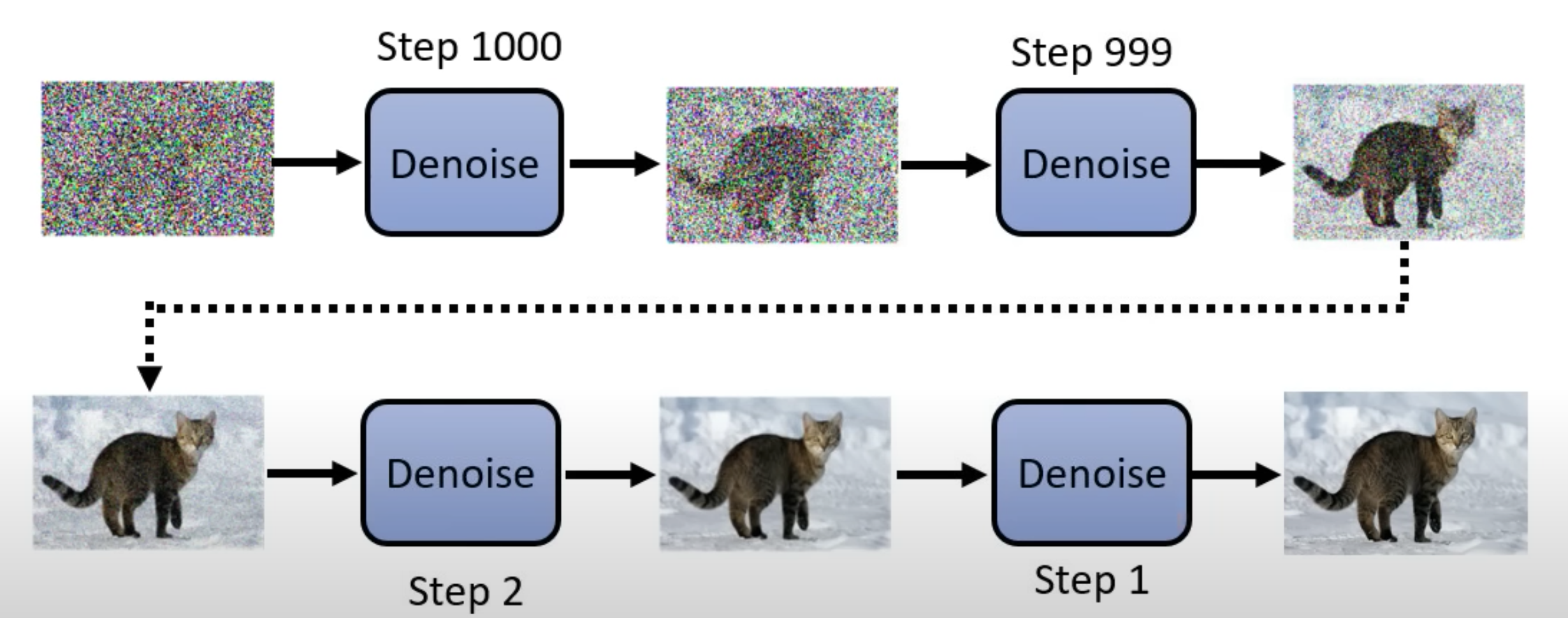 Step 1000
Denoise
Step 999
Denoise

Denoise
Step 2
Denoise
Step 1